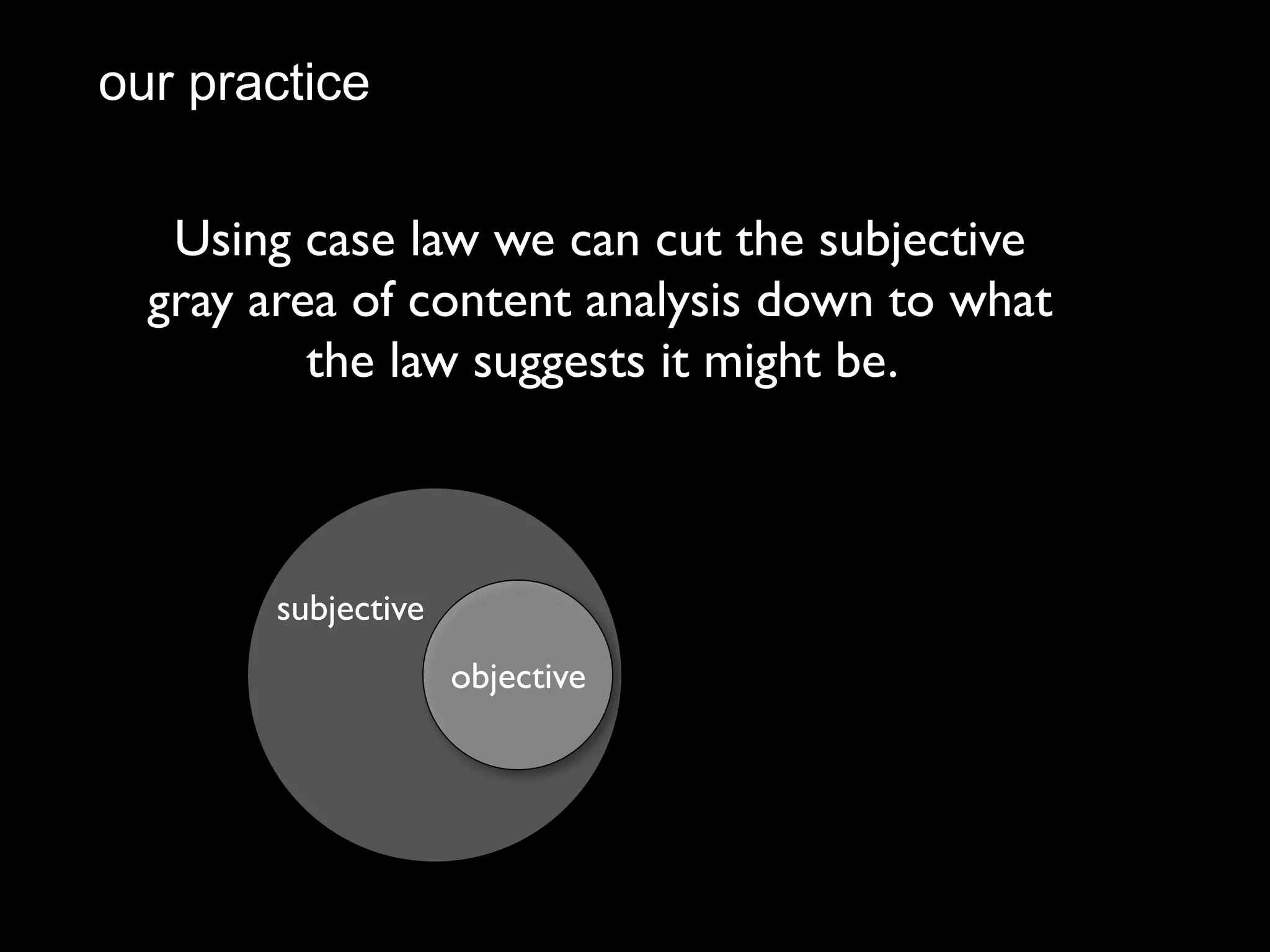 our practice

Using case law we can cut the subjective gray area of content analysis down to what the law suggests it might be.

subjective

objective